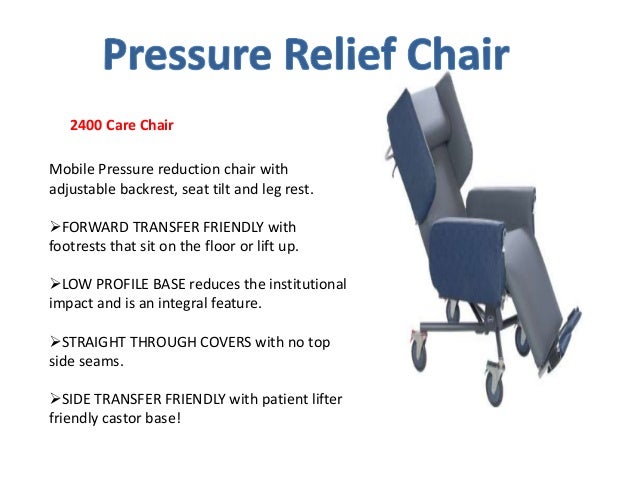 Pressure Relief Chair

2400 Care Chair

Mobile Pressure reduction chair with adjustable backrest, seat tilt and leg rest.

➢FORWARD TRANSFER FRIENDLY with footrests that sit on the floor or lift up.

➢LOW PROFILE BASE reduces the institutional impact and is an integral feature.

➢STRAIGHT THROUGH COVERS with no top side seams.

➢SIDE TRANSFER FRIENDLY with patient lifter friendly castor base!